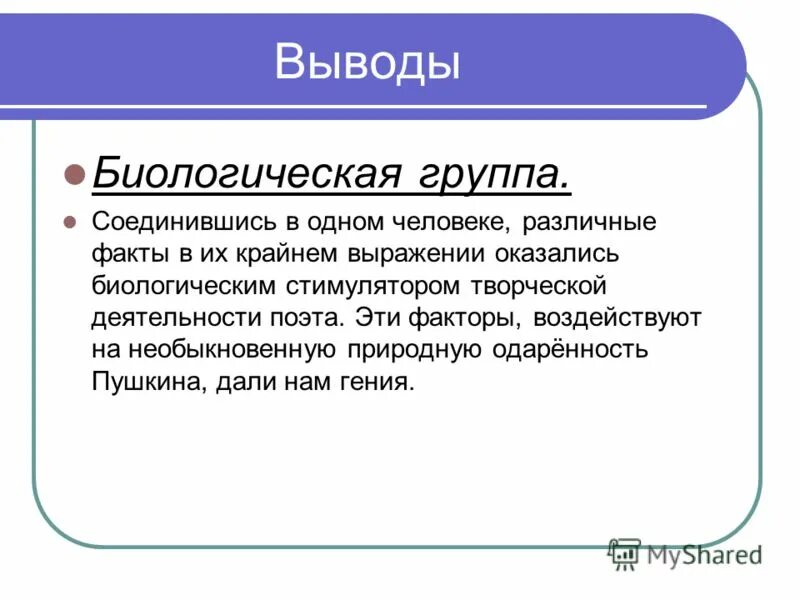 Выводы

Биологическая группа.

Соединившись в одном человеке, различные факты в их крайнем выражении оказались биологическим стимулятором творческой деятельности поэта. Эти факторы, воздействуют на необыкновенную природную одарённость Пушкина, дали нам гения.

MyShared